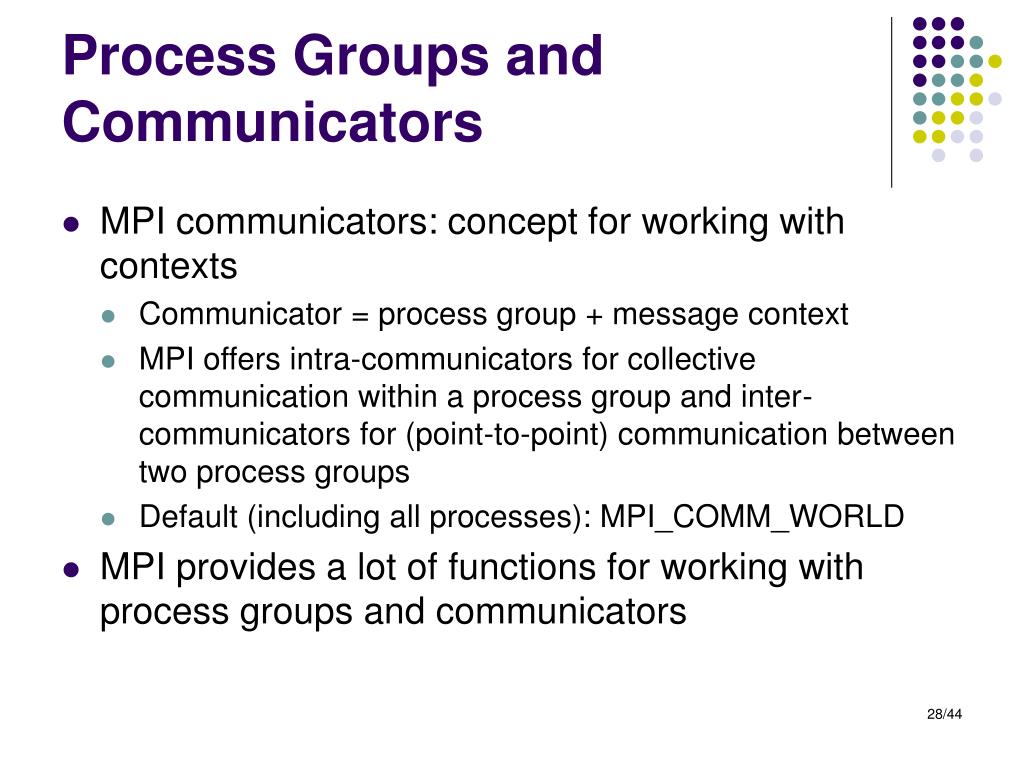 Process Groups and Communicators

- MPI communicators: concept for working with contexts
  - Communicator = process group + message context
  - MPI offers intra-communicators for collective communication within a process group and inter-communicators for (point-to-point) communication between two process groups
  - Default (including all processes): MPI_COMM_WORLD
- MPI provides a lot of functions for working with process groups and communicators

28/44